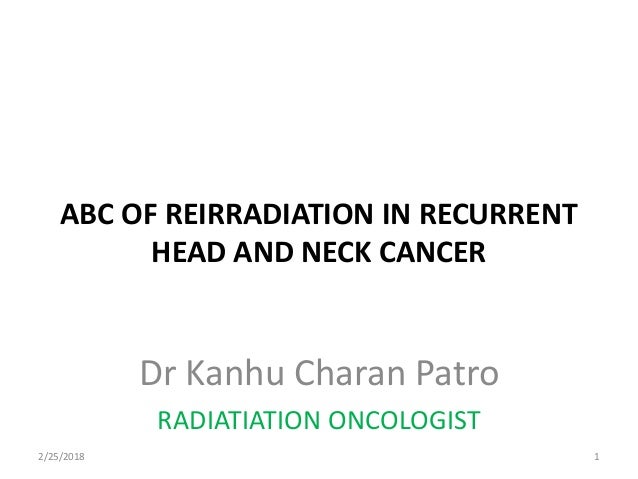 ABC OF REIRRADIATION IN RECURRENT HEAD AND NECK CANCER

Dr Kanhu Charan Patro

RADIATIATION ONCOLOGIST

2/25/2018

1